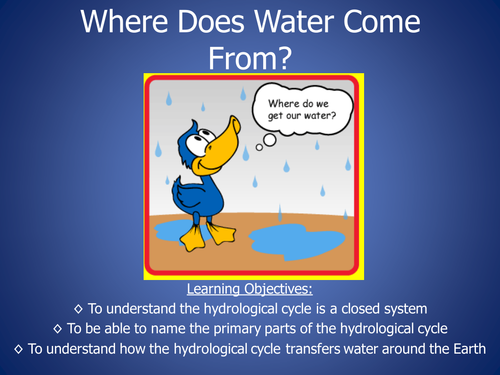 Where Does Water Come From?

Where do we get our water?

Learning Objectives:

◇ To understand the hydrological cycle is a closed system

◇ To be able to name the primary parts of the hydrological cycle

◇ To understand how the hydrological cycle transfers water around the Earth